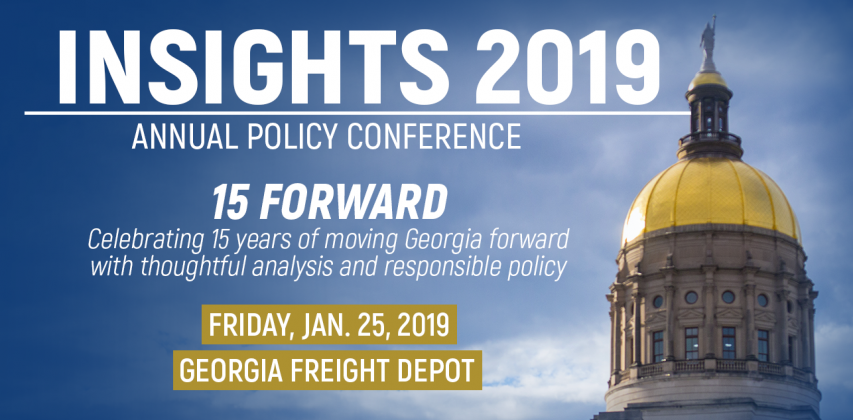 INSIGHTS 2019
ANNUAL POLICY CONFERENCE

15 FORWARD
Celebrating 15 years of moving Georgia forward with thoughtful analysis and responsible policy

FRIDAY, JAN. 25, 2019
GEORGIA FREIGHT DEPOT